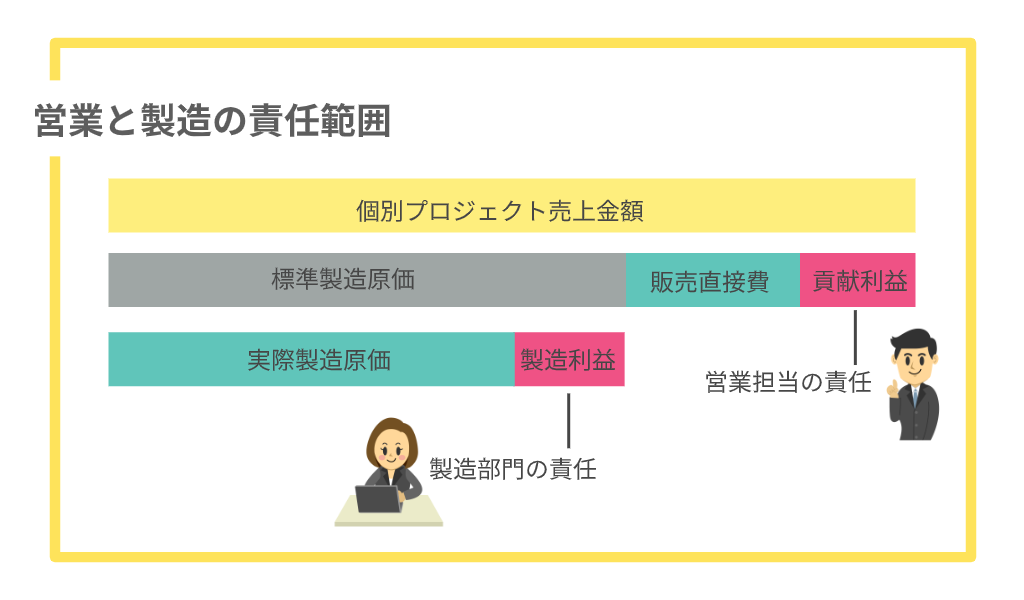 営業と製造の責任範囲

個別プロジェクト売上金額

標準製造原価

販売直接費

貢献利益

実際製造原価

製造利益

営業担当の責任

製造部門の責任